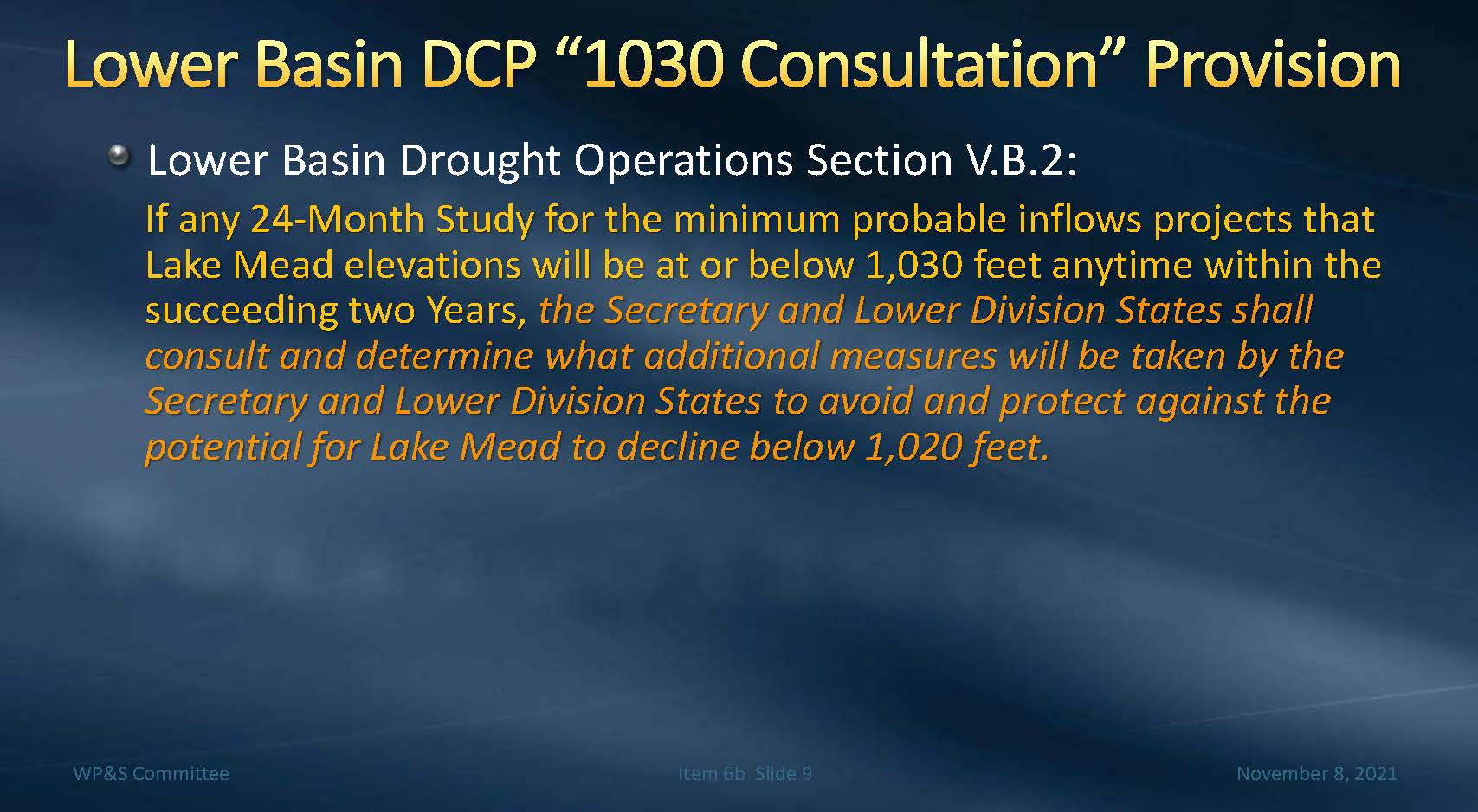 Lower Basin DCP “1030 Consultation” Provision

Lower Basin Drought Operations Section V.B.2:

If any 24-Month Study for the minimum probable inflows projects that Lake Mead elevations will be at or below 1,030 feet anytime within the succeeding two Years, the Secretary and Lower Division States shall consult and determine what additional measures will be taken by the Secretary and Lower Division States to avoid and protect against the potential for Lake Mead to decline below 1,020 feet.

WP&S Committee

Item 6b Slide 9

November 8, 2021